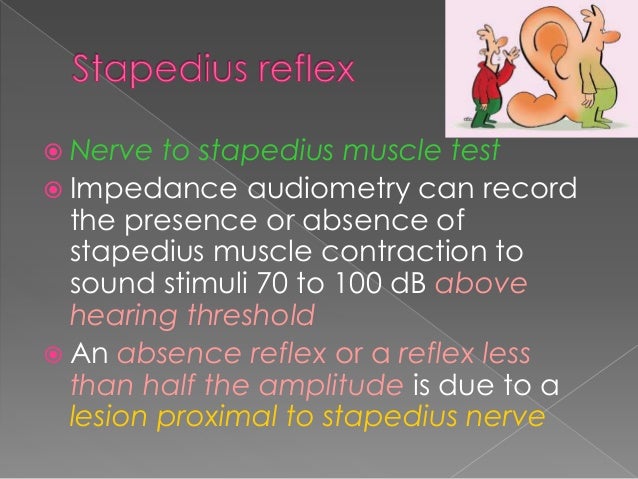 Stapedius reflex

Nerve to stapedius muscle test

Impedance audiometry can record the presence or absence of stapedius muscle contraction to sound stimuli 70 to 100 dB above hearing threshold

An absence reflex or a reflex less than half the amplitude is due to a lesion proximal to stapedius nerve